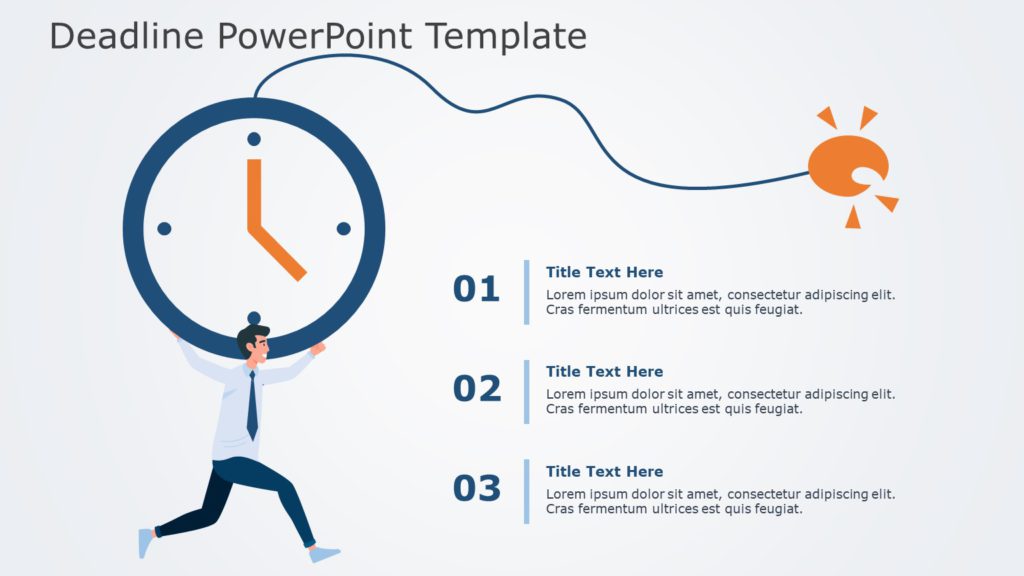 Deadline PowerPoint Template

01

Title Text Here

Lorem ipsum dolor sit amet, consectetur adipiscing elit. Cras fermentum ultrices est quis feugiat.

02

Title Text Here

Lorem ipsum dolor sit amet, consectetur adipiscing elit. Cras fermentum ultrices est quis feugiat.

03

Title Text Here

Lorem ipsum dolor sit amet, consectetur adipiscing elit. Cras fermentum ultrices est quis feugiat.